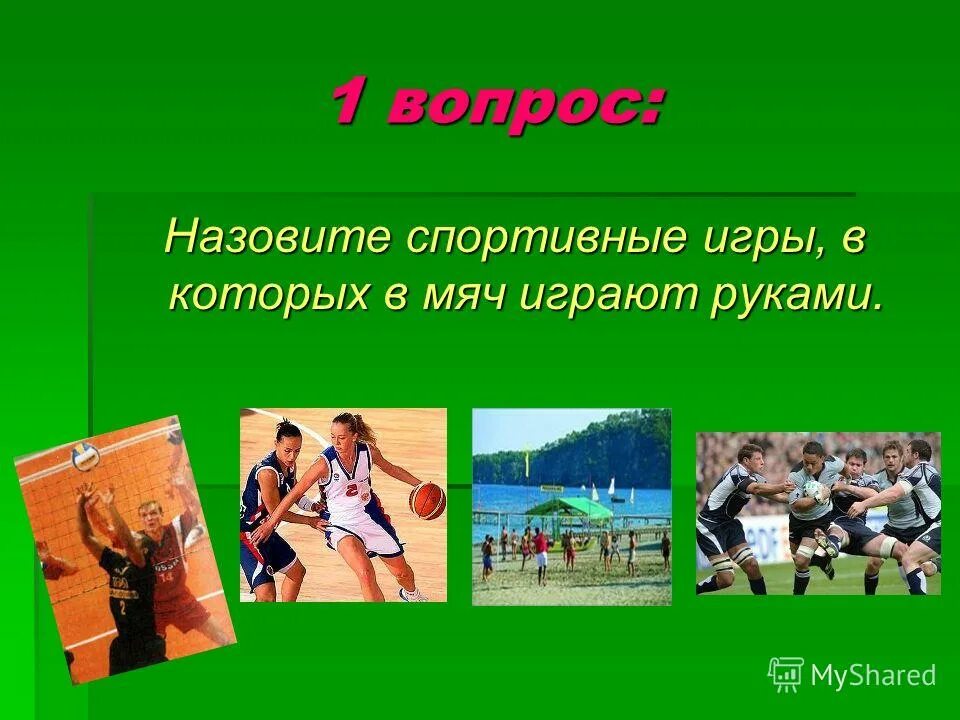 1 вопрос:

Назовите спортивные игры, в которых в мяч играют руками.

MyShared